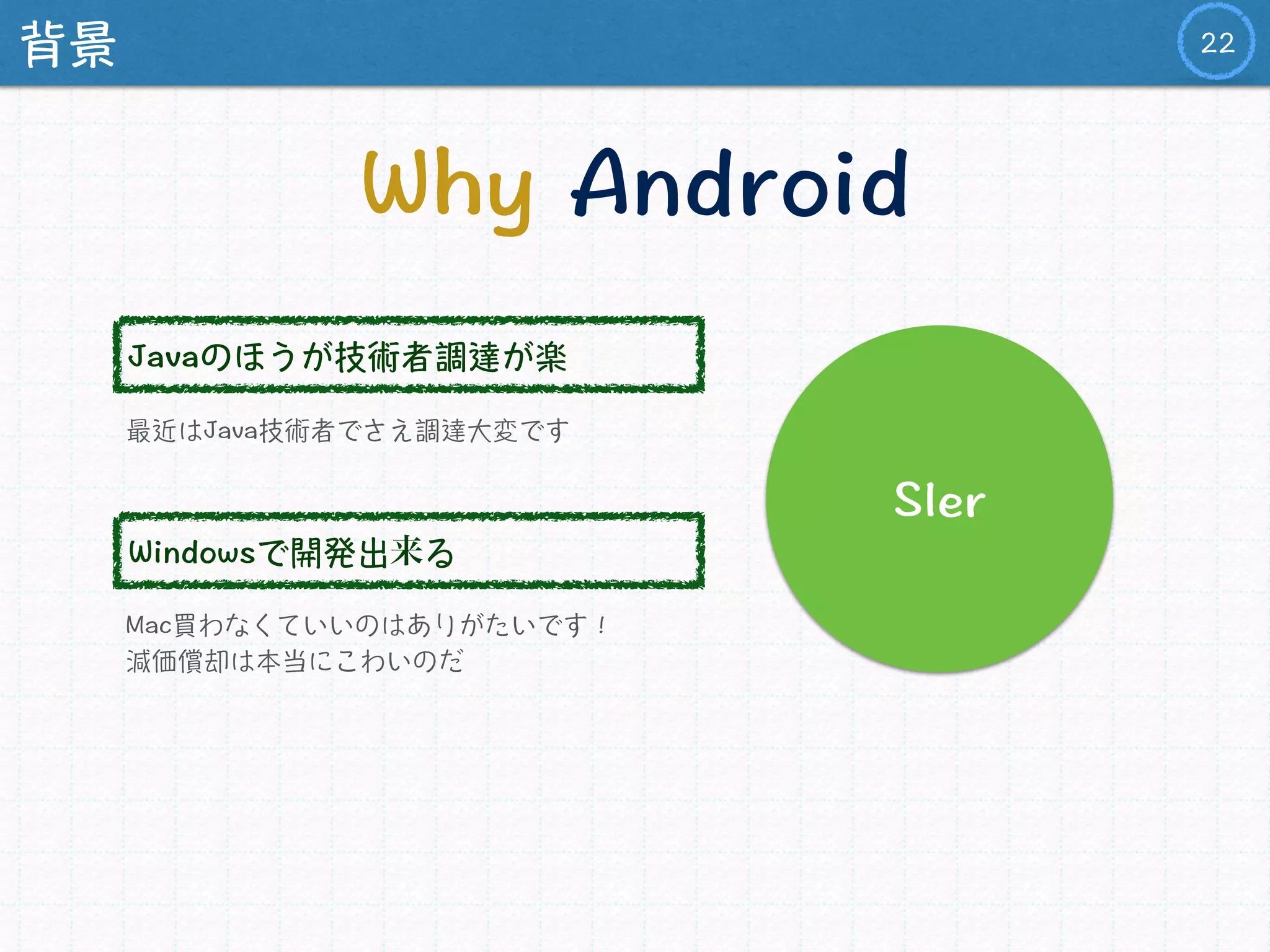 背景

22

Why Android

Javaのほうが技術者調達が楽

最近はJava技術者でさえ調達大変です

Windowsで開発出来る

Mac買わなくていいのはありがたいです！
減価償却は本当にこわいのだ

SIer